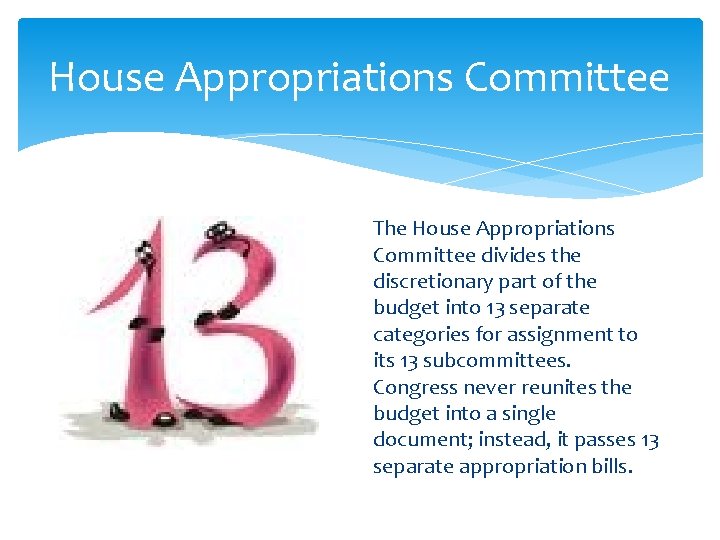 House Appropriations Committee

13

The House Appropriations Committee divides the discretionary part of the budget into 13 separate categories for assignment to its 13 subcommittees. Congress never reunites the budget into a single document; instead, it passes 13 separate appropriation bills.